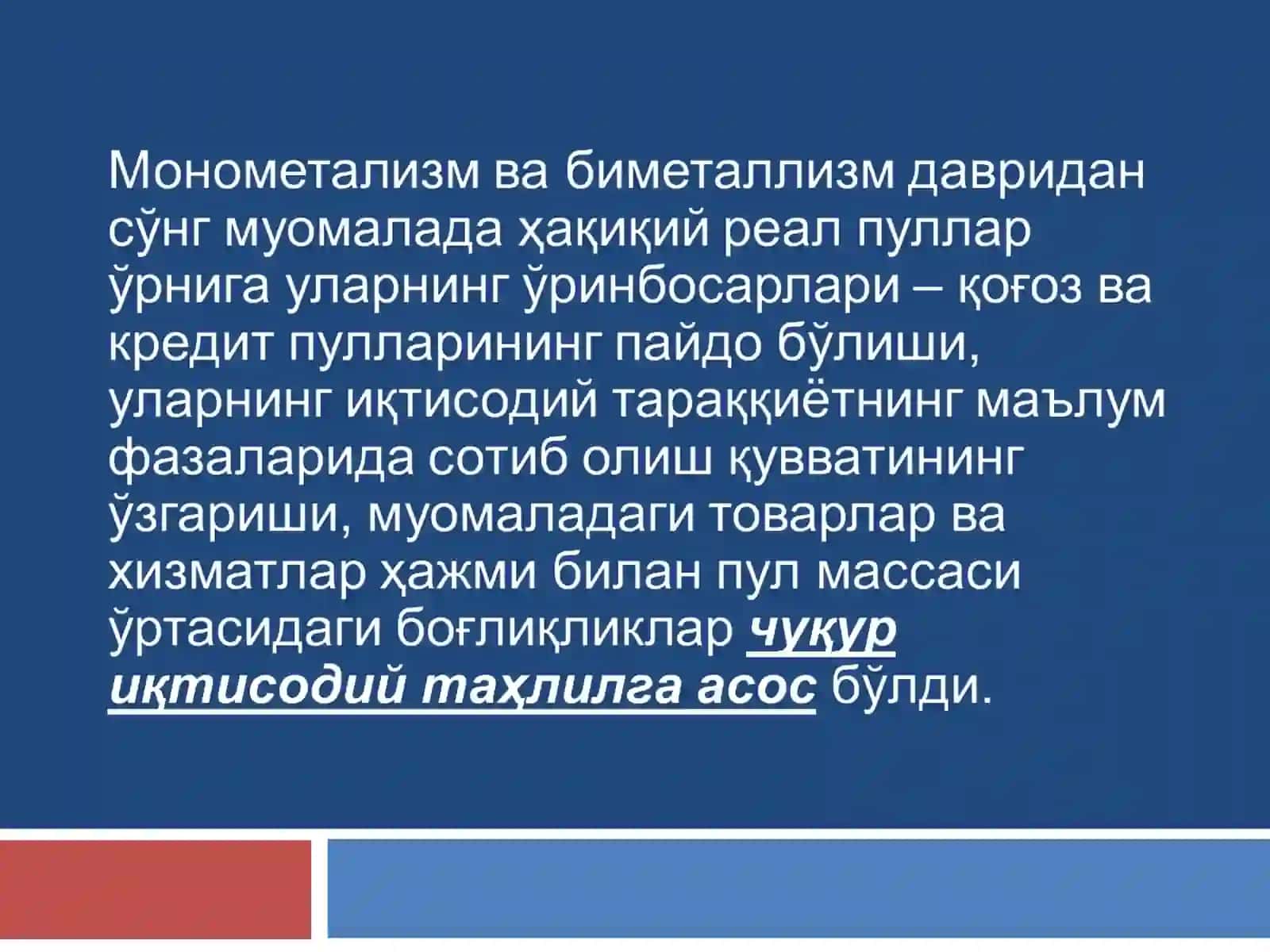 Монометализм ва биметаллизм давридан сўнг муомалада ҳақиқий реал пуллар ўрнига уларнинг ўринбосарлари – қоғоз ва кредит пулларининг пайдо бўлиши, уларнинг иқтисодий тараққиётнинг маълум фазаларида сотиб олиш қувватининг ўзгариши, муомаладаги товарлар ва хизматлар ҳажми билан пул массаси ўртасидаги боғлиқликлар чуқур иқтисодий таҳлилга асос бўлди.